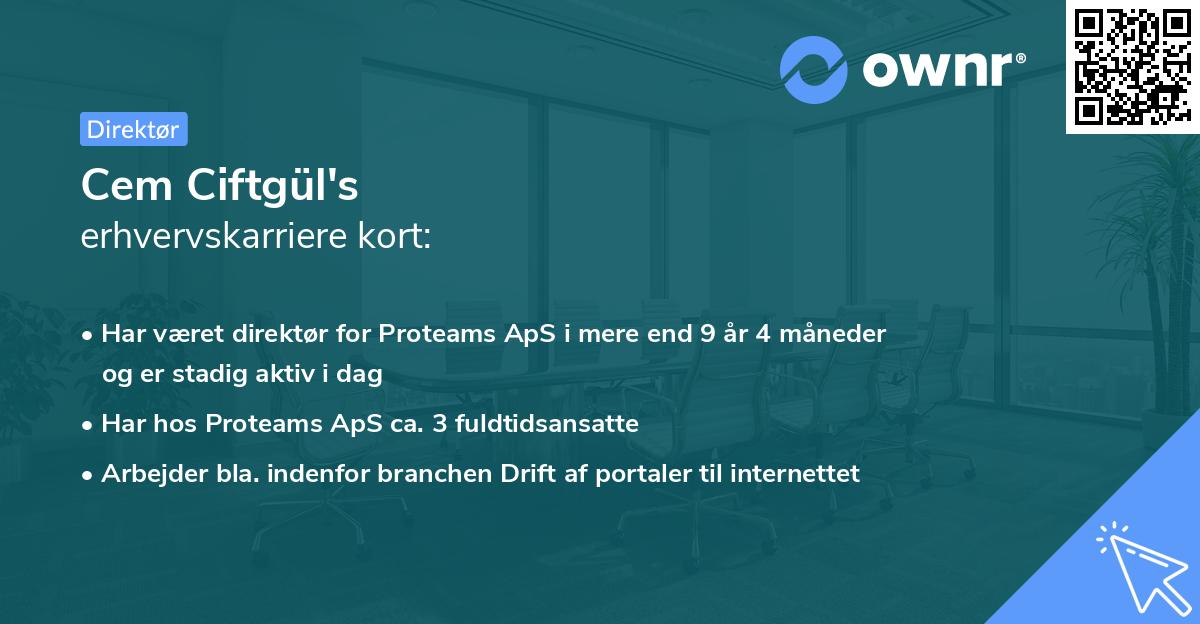 ownr®

Direktør

Cem Ciftgül's
erhvervskarriere kort:

• Har været direktør for Proteams ApS i mere end 9 år 4 måneder og er stadig aktiv i dag
• Har hos Proteams ApS ca. 3 fuldtidsansatte
• Arbejder bla. indenfor branchen Drift af portaler til internettet